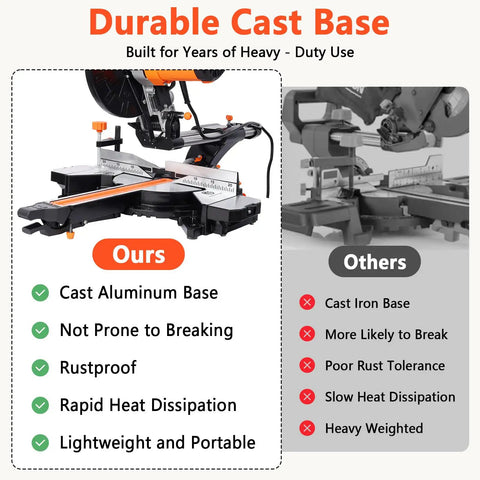 Durable Cast Base

Built for Years of Heavy - Duty Use

Ours

Cast Aluminum Base

Not Prone to Breaking

Rustproof

Rapid Heat Dissipation

Lightweight and Portable

Others

Cast Iron Base

More Likely to Break

Poor Rust Tolerance

Slow Heat Dissipation

Heavy Weighted